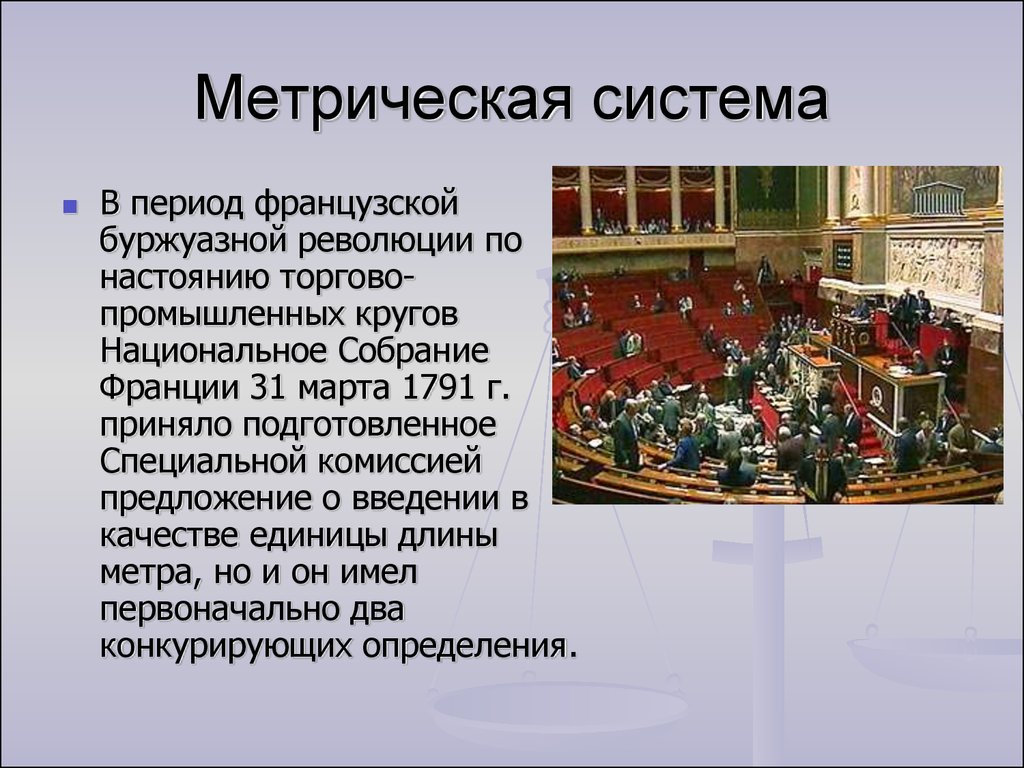 Метрическая система

В период французской буржуазной революции по настоянию торгово-промышленных кругов Национальное Собрание Франции 31 марта 1791 г. приняло подготовленное Специальной комиссией предложение о введении в качестве единицы длины метра, но и он имел первоначально два конкурирующих определения.